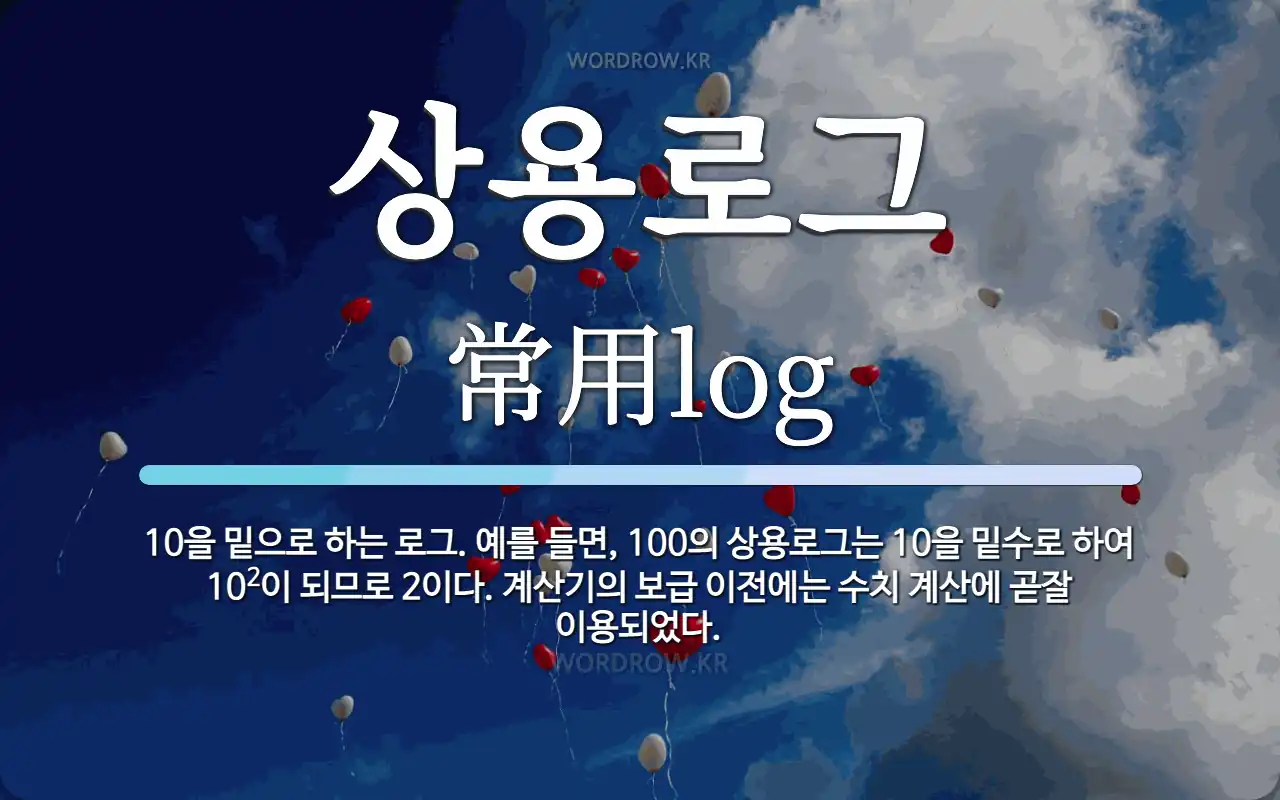 WORDROW.KR

상용로그

常用log

10을 밑으로 하는 로그. 예를 들면, 100의 상용로그는 10을 밑수로 하여 $10^2$이 되므로 2이다. 계산기의 보급 이전에는 수치 계산에 곧잘 이용되었다.

WORDROW.KR